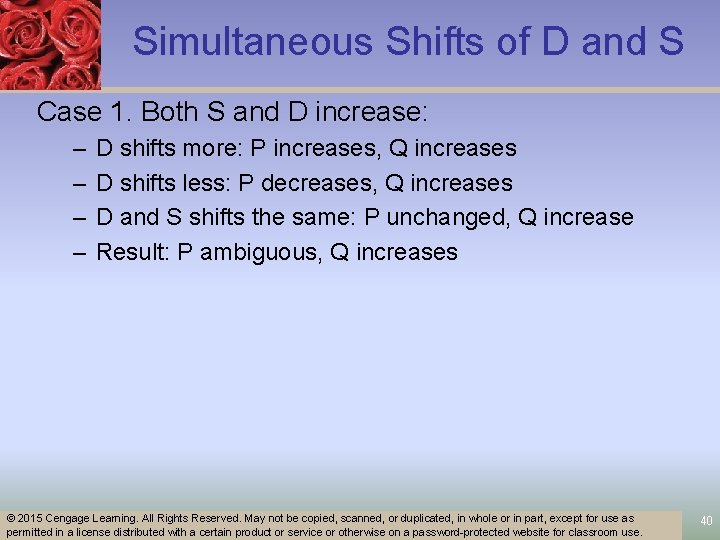 Simultaneous Shifts of D and S

Case 1. Both S and D increase:

– D shifts more: P increases, Q increases
– D shifts less: P decreases, Q increases
– D and S shifts the same: P unchanged, Q increase
– Result: P ambiguous, Q increases

© 2015 Cengage Learning. All Rights Reserved. May not be copied, scanned, or duplicated, in whole or in part, except for use as permitted in a license distributed with a certain product or service or otherwise on a password-protected website for classroom use.

40